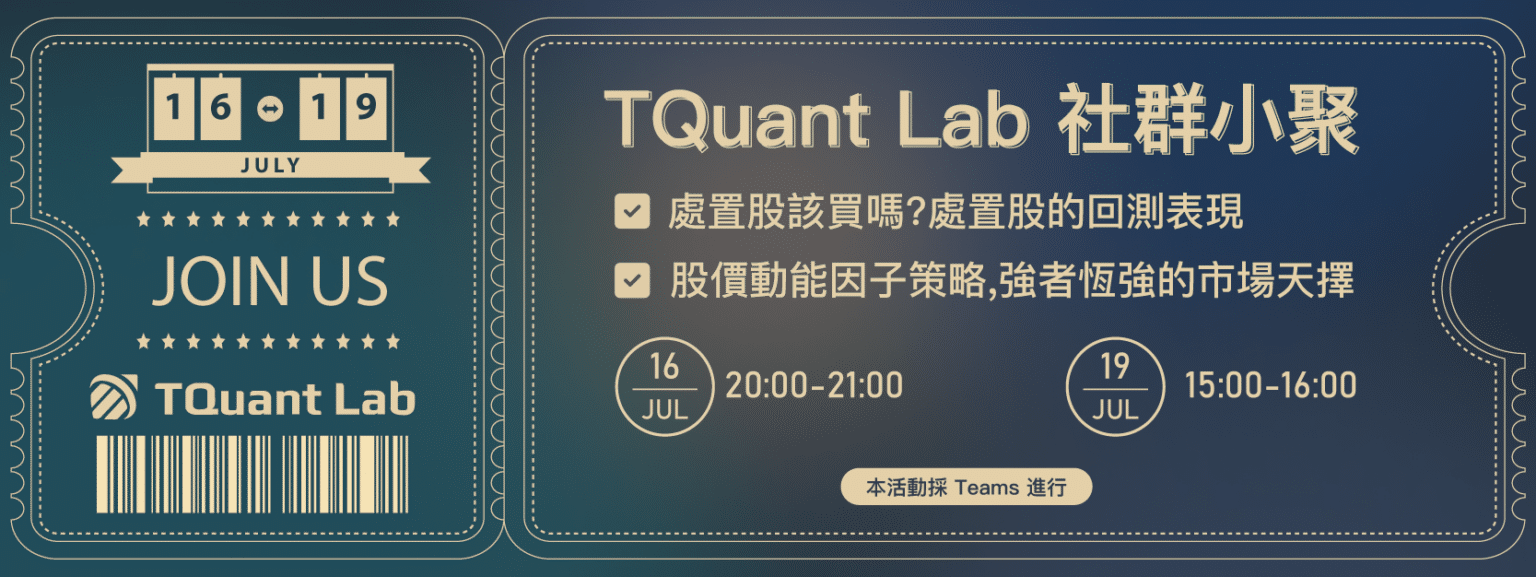 16 ↔ 19

JULY

JOIN US

TQuant Lab

TQuant Lab 社群小聚

處置股該買嗎?處置股的回測表現

股價動能因子策略,強者恆強的市場天擇

16 JUL 20:00-21:00

19 JUL 15:00-16:00

本活動採 Teams 進行